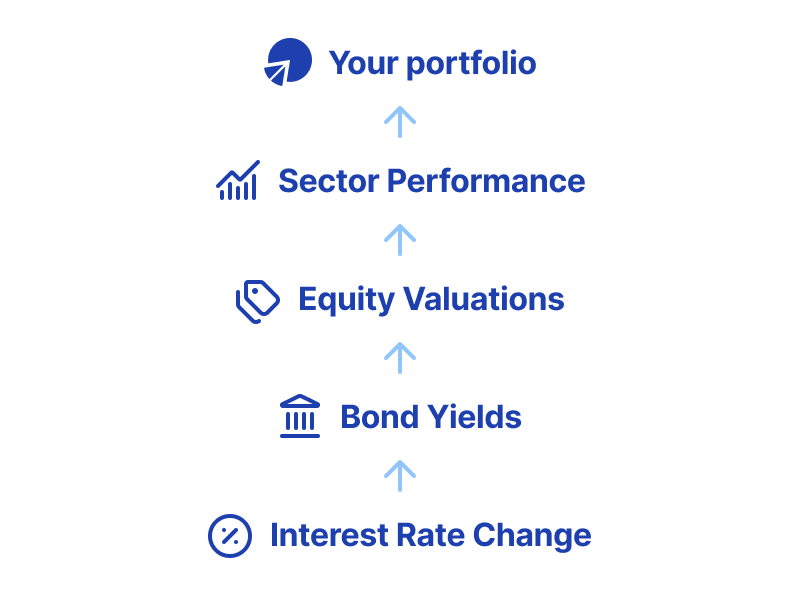 Your portfolio

Sector Performance

Equity Valuations

Bond Yields

Interest Rate Change